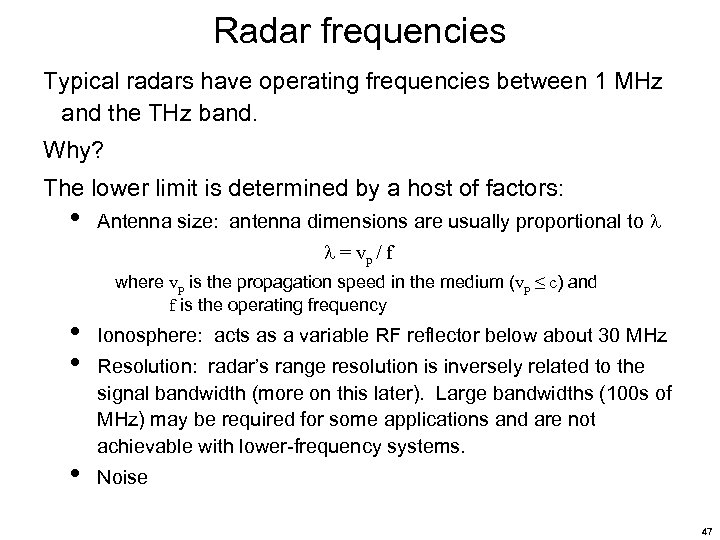 Radar frequencies

Typical radars have operating frequencies between 1 MHz and the THz band.

Why?

The lower limit is determined by a host of factors:

• Antenna size: antenna dimensions are usually proportional to $\lambda$

$\lambda = v_p / f$

where $v_p$ is the propagation speed in the medium ($v_p \leq c$) and $f$ is the operating frequency

• Ionosphere: acts as a variable RF reflector below about 30 MHz

• Resolution: radar's range resolution is inversely related to the signal bandwidth (more on this later). Large bandwidths (100s of MHz) may be required for some applications and are not achievable with lower-frequency systems.

• Noise

47